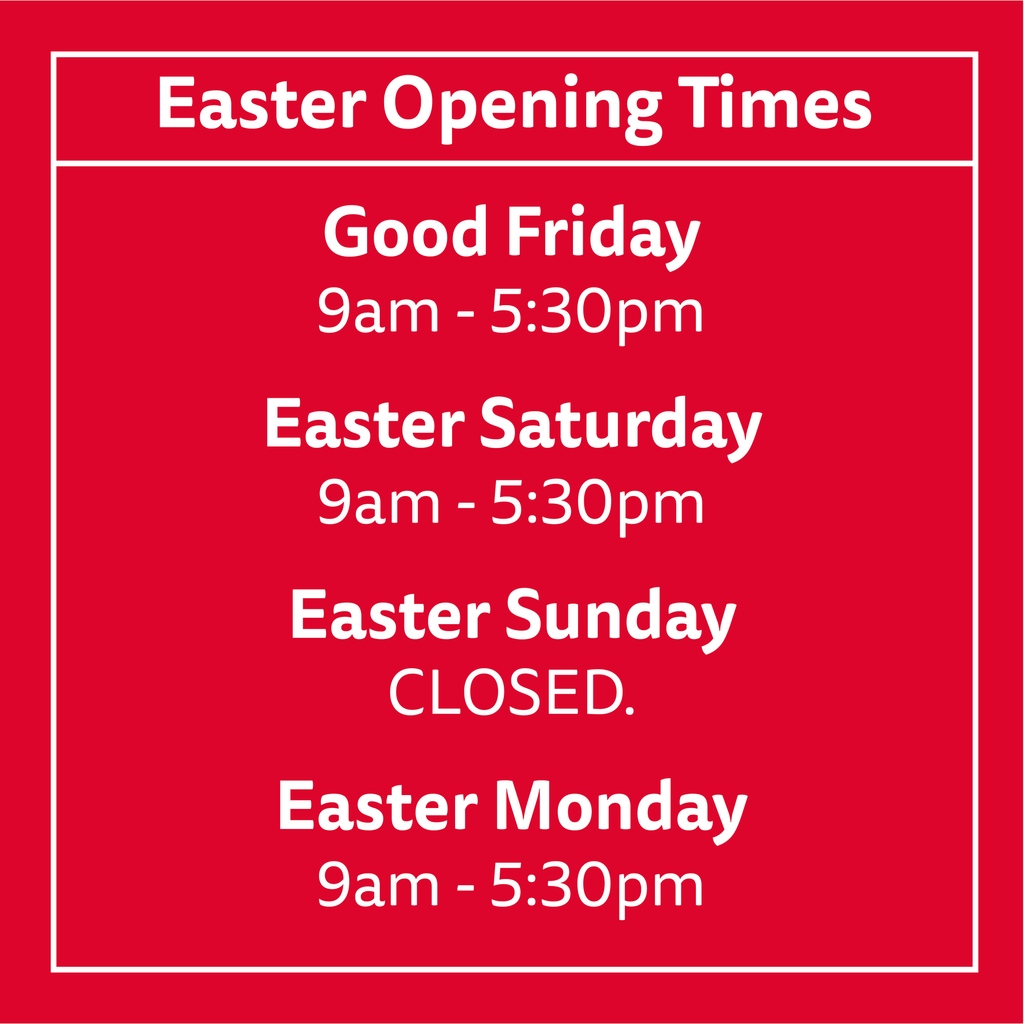 Easter Opening Times

Good Friday
9am - 5:30pm

Easter Saturday
9am - 5:30pm

Easter Sunday
CLOSED.

Easter Monday
9am - 5:30pm